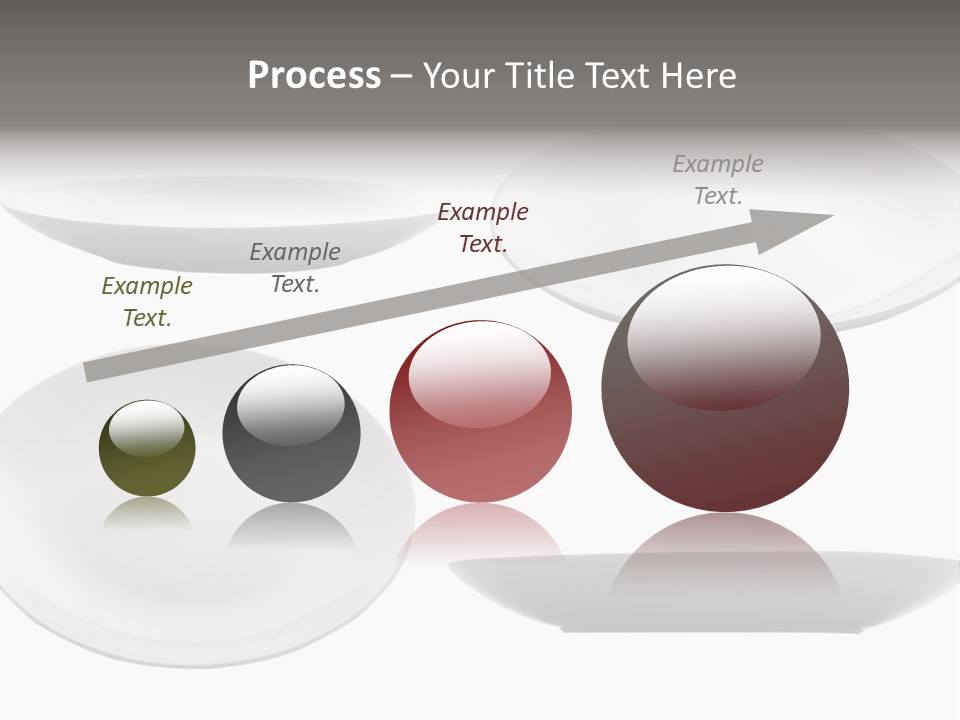 Process – Your Title Text Here

Example Text.

Example Text.

Example Text.

Example Text.